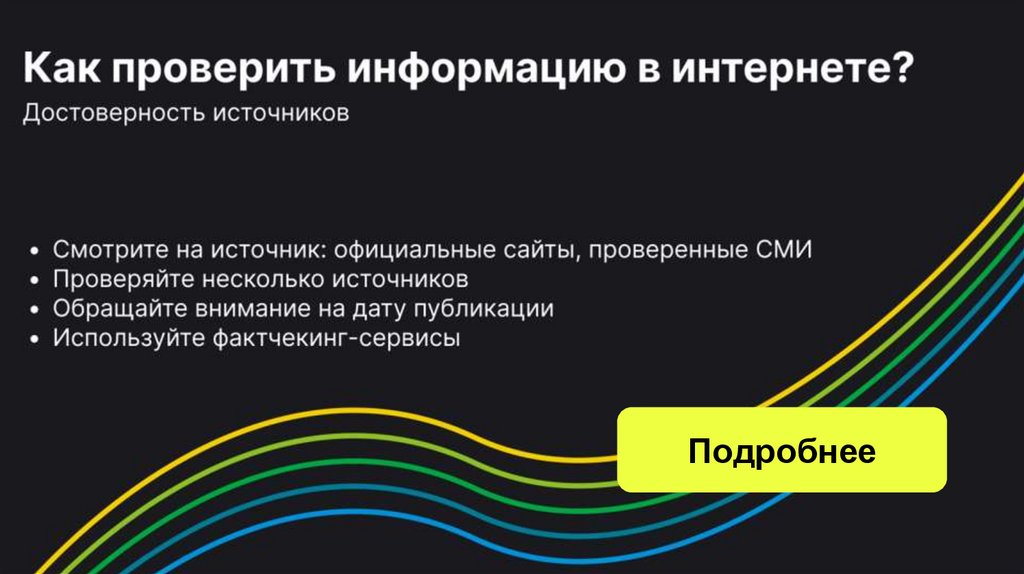 Как проверить информацию в интернете?
Достоверность источников

• Смотрите на источник: официальные сайты, проверенные СМИ
• Проверяйте несколько источников
• Обращайте внимание на дату публикации
• Используйте фактчекинг-сервисы

Подробнее